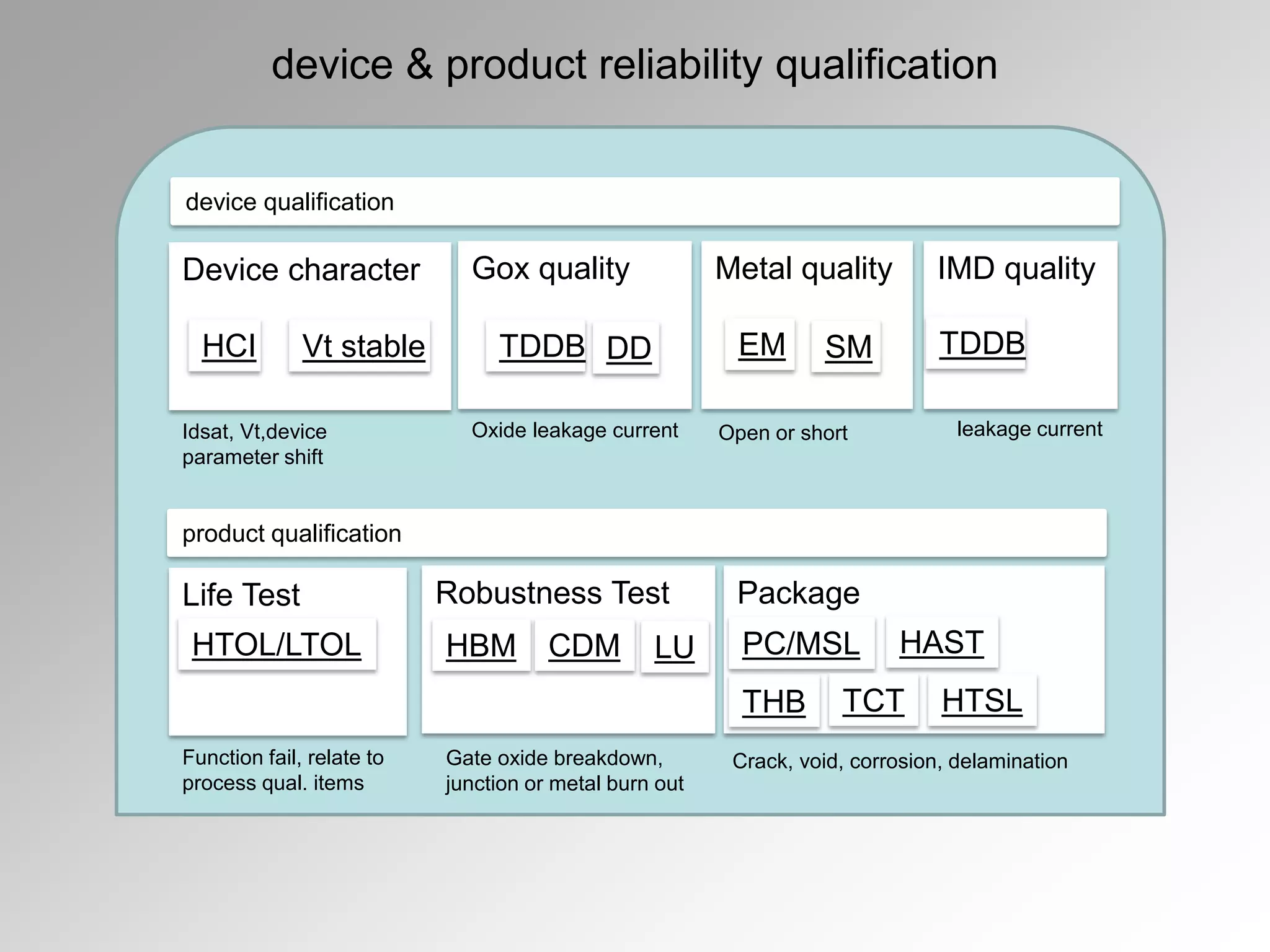 device & product reliability qualification

device qualification

Device character

HCI Vt stable

Idsat, Vt,device parameter shift

Gox quality

TDDB DD

Oxide leakage current

Metal quality

EM SM

Open or short

IMD quality

TDDB

leakage current

product qualification

Life Test

HTOL/LTOL

Function fail, relate to process qual. items

Robustness Test

HBM CDM LU

Gate oxide breakdown, junction or metal burn out

Package

PC/MSL HAST

THB TCT HTSL

Crack, void, corrosion, delamination